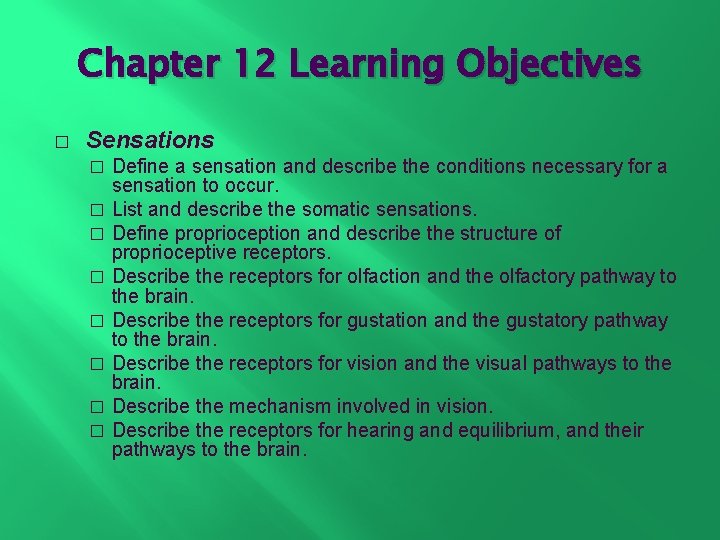 Chapter 12 Learning Objectives

□ Sensations

□ Define a sensation and describe the conditions necessary for a sensation to occur.

□ List and describe the somatic sensations.

□ Define proprioception and describe the structure of proprioceptive receptors.

□ Describe the receptors for olfaction and the olfactory pathway to the brain.

□ Describe the receptors for gustation and the gustatory pathway to the brain.

□ Describe the receptors for vision and the visual pathways to the brain.

□ Describe the mechanism involved in vision.

□ Describe the receptors for hearing and equilibrium, and their pathways to the brain.